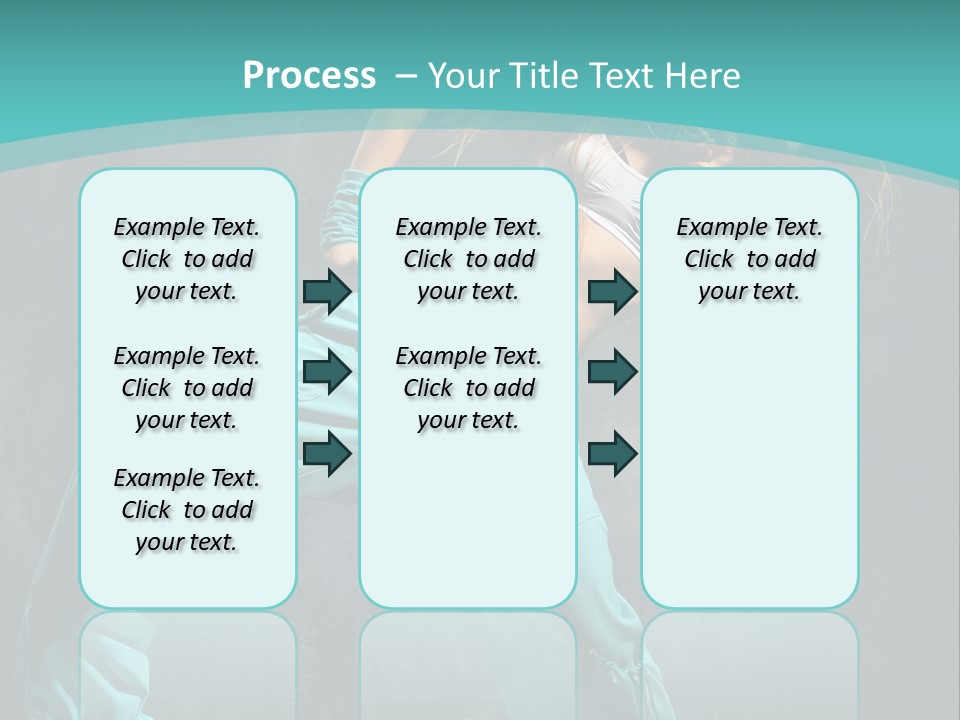 Process – Your Title Text Here

Example Text. Click to add your text.

Example Text. Click to add your text.

Example Text. Click to add your text.

Example Text. Click to add your text.

Example Text. Click to add your text.

Example Text. Click to add your text.